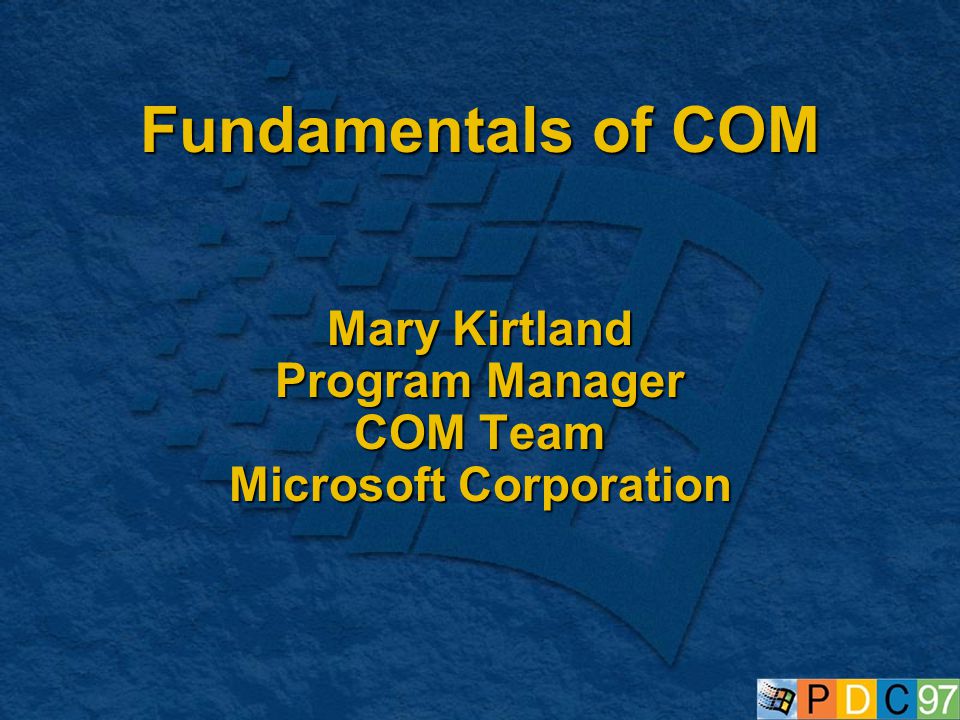 Fundamentals of COM

Mary Kirtland
Program Manager
COM Team
Microsoft Corporation

PDC97